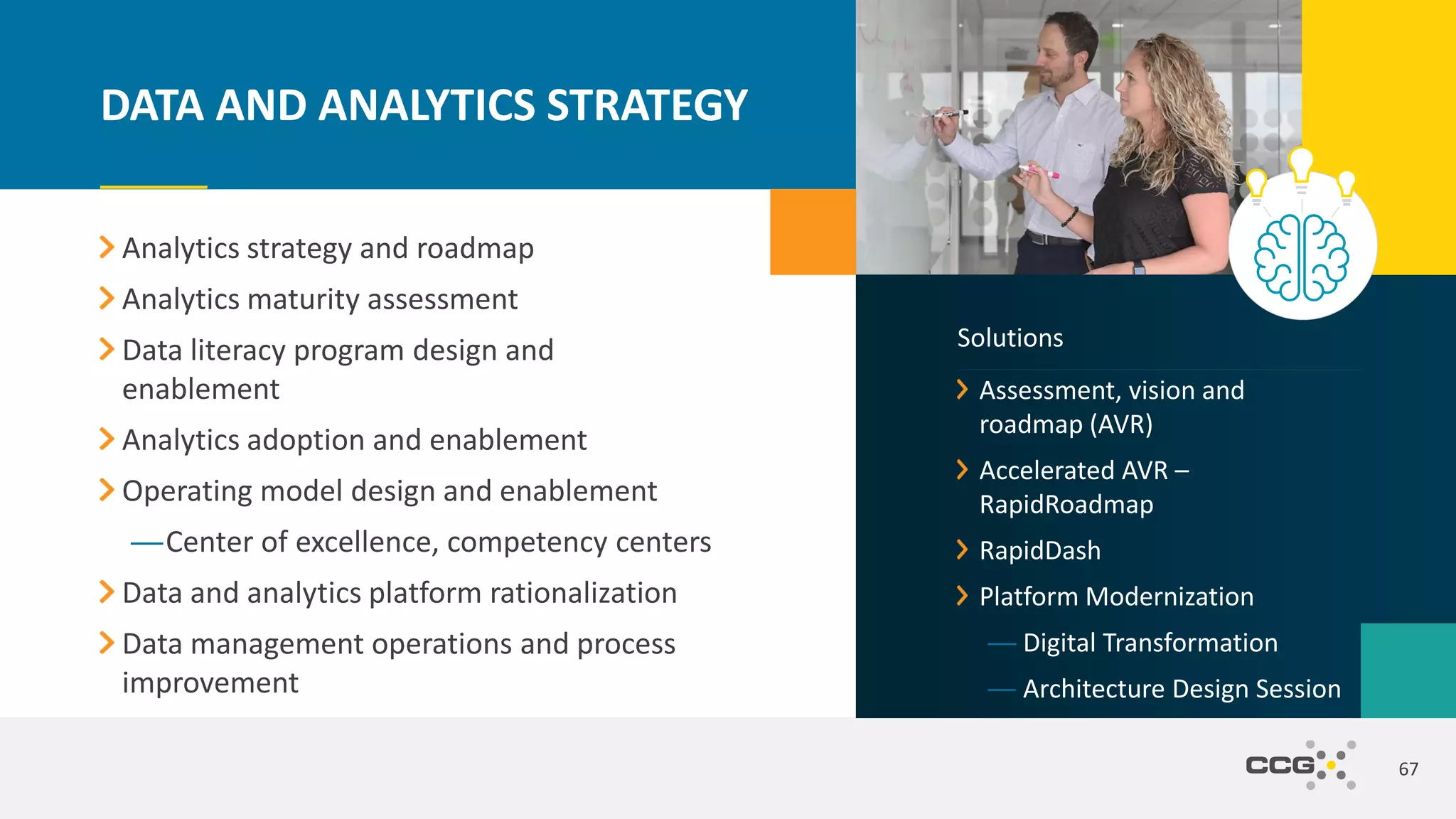 DATA AND ANALYTICS STRATEGY

Analytics strategy and roadmap

Analytics maturity assessment

Data literacy program design and enablement

Analytics adoption and enablement

Operating model design and enablement

—Center of excellence, competency centers

Data and analytics platform rationalization

Data management operations and process improvement

Solutions

Assessment, vision and roadmap (AVR)

Accelerated AVR – RapidRoadmap

RapidDash

Platform Modernization

— Digital Transformation

— Architecture Design Session

CCG

67